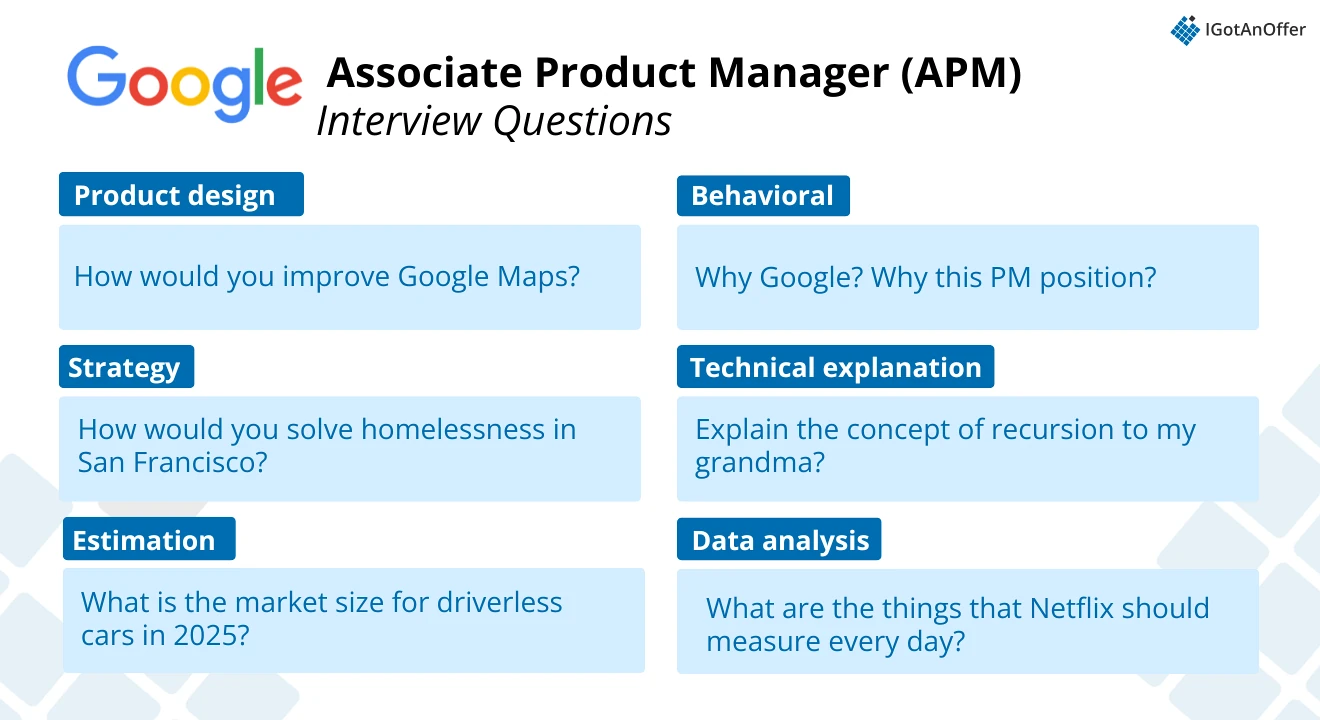 IGotAnOffer

Google Associate Product Manager (APM) Interview Questions

Product design

How would you improve Google Maps?

Strategy

How would you solve homelessness in San Francisco?

Estimation

What is the market size for driverless cars in 2025?

Behavioral

Why Google? Why this PM position?

Technical explanation

Explain the concept of recursion to my grandma?

Data analysis

What are the things that Netflix should measure every day?